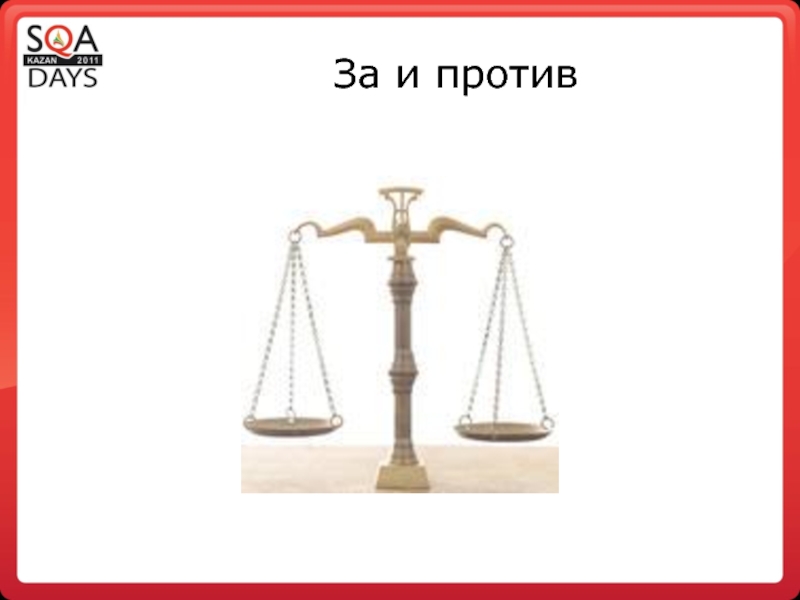 SQA
KAZAN 2011
DAYS

За и против